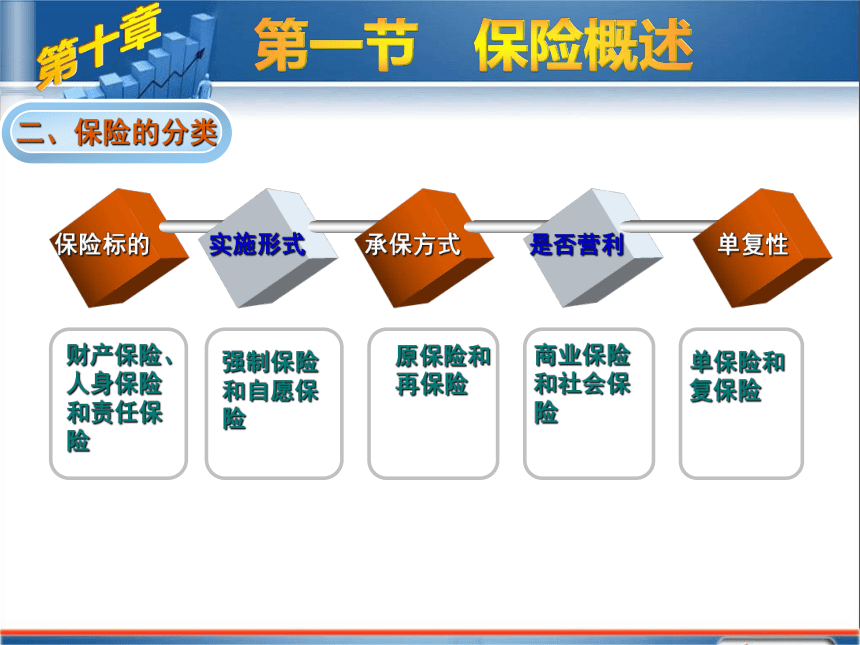 第十章

第一节　保险概述

二、保险的分类

保险标的

实施形式

承保方式

是否营利

单复性

财产保险、人身保险和责任保险

强制保险和自愿保险

原保险和再保险

商业保险和社会保险

单保险和复保险